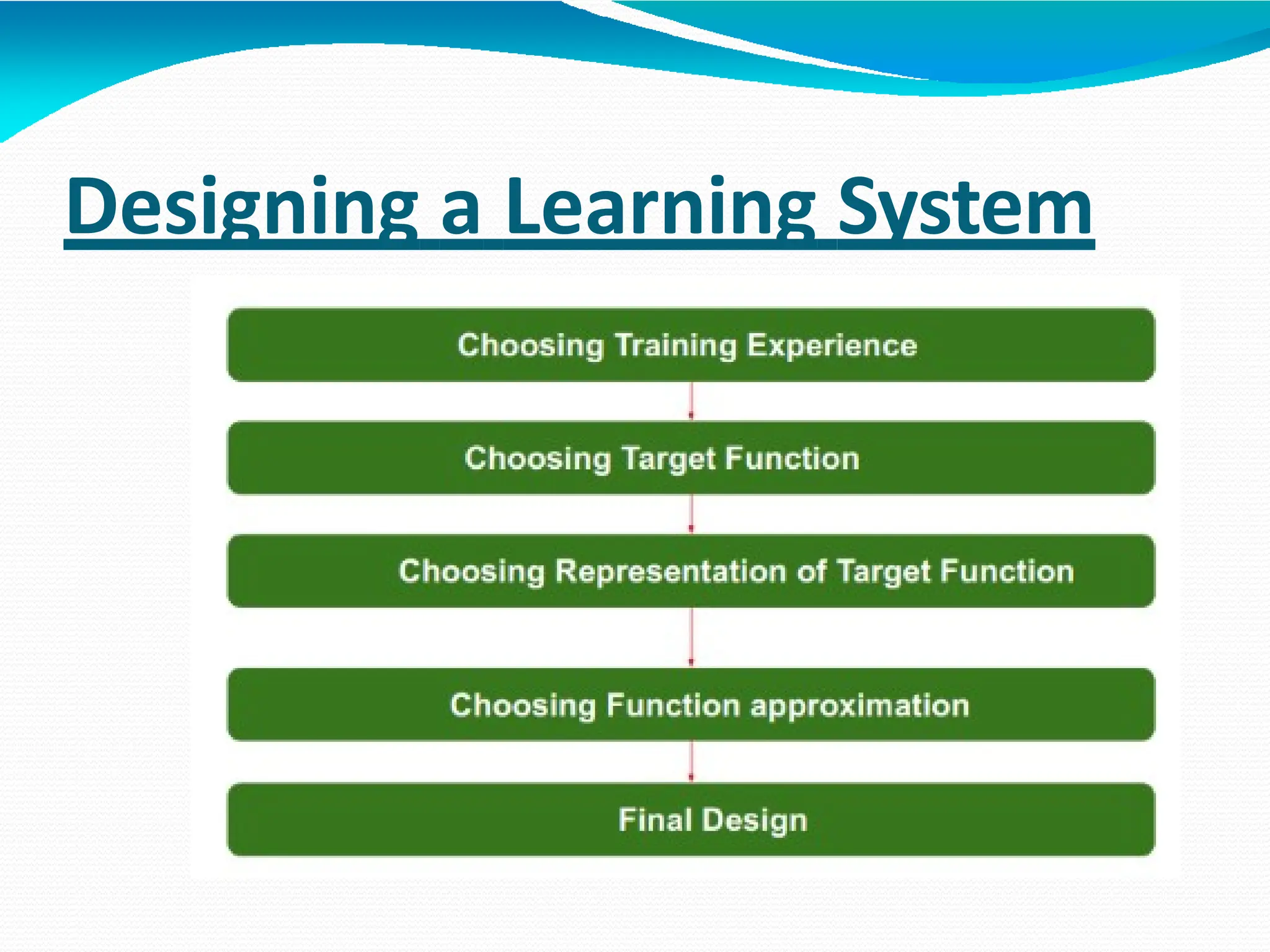 Designing a Learning System

Choosing Training Experience

Choosing Target Function

Choosing Representation of Target Function

Choosing Function approximation

Final Design